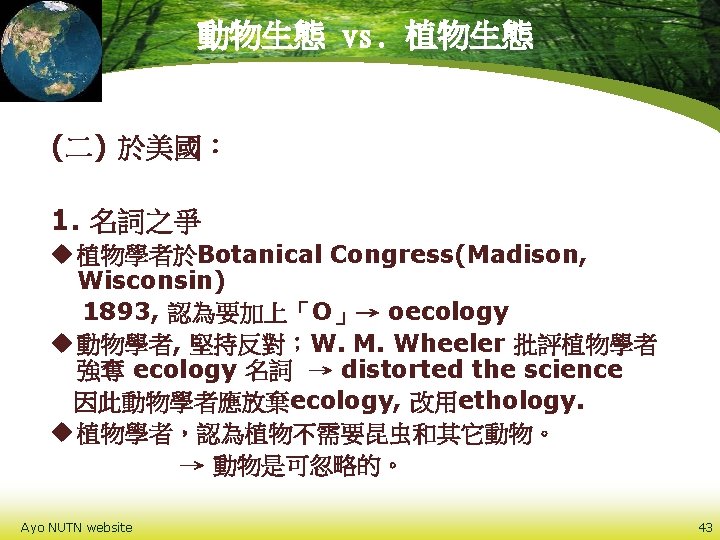 動物生態 vs. 植物生態

(二) 於美國：

1. 名詞之爭

◆植物學者於Botanical Congress(Madison, Wisconsin) 1893, 認為要加上「O」→ oecology

◆動物學者, 堅持反對；W. M. Wheeler 批評植物學者強奪 ecology 名詞 → distorted the science 因此動物學者應放棄ecology, 改用ethology.

◆植物學者，認為植物不需要昆虫和其它動物。 → 動物是可忽略的。

Ayo NUTN website

43